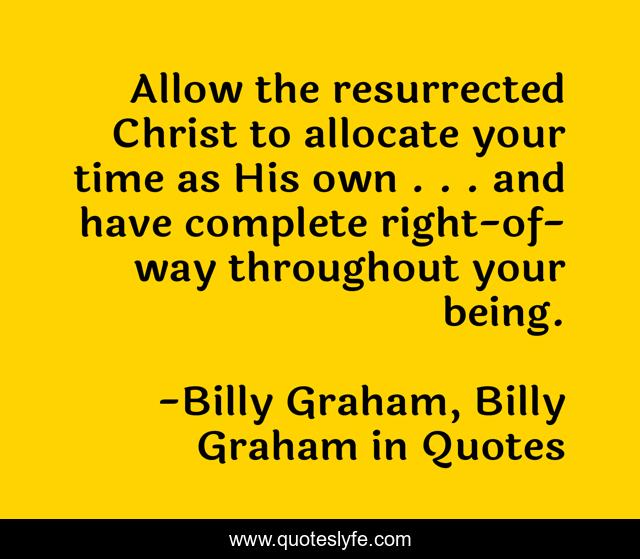 Allow the resurrected Christ to allocate your time as His own . . . and have complete right-of-way throughout your being.

-Billy Graham, Billy Graham in Quotes

www.quoteslyfe.com